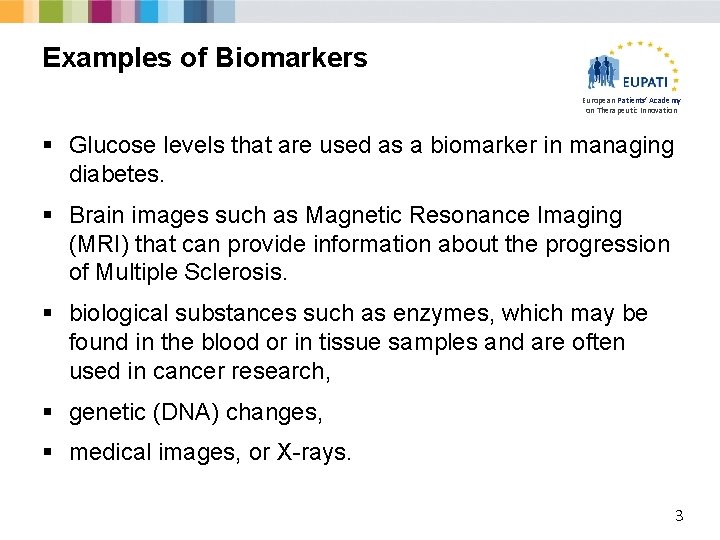 Examples of Biomarkers

EUPATI
European Patients' Academy on Therapeutic Innovation

▪ Glucose levels that are used as a biomarker in managing diabetes.

▪ Brain images such as Magnetic Resonance Imaging (MRI) that can provide information about the progression of Multiple Sclerosis.

▪ biological substances such as enzymes, which may be found in the blood or in tissue samples and are often used in cancer research,

▪ genetic (DNA) changes,

▪ medical images, or X-rays.

3